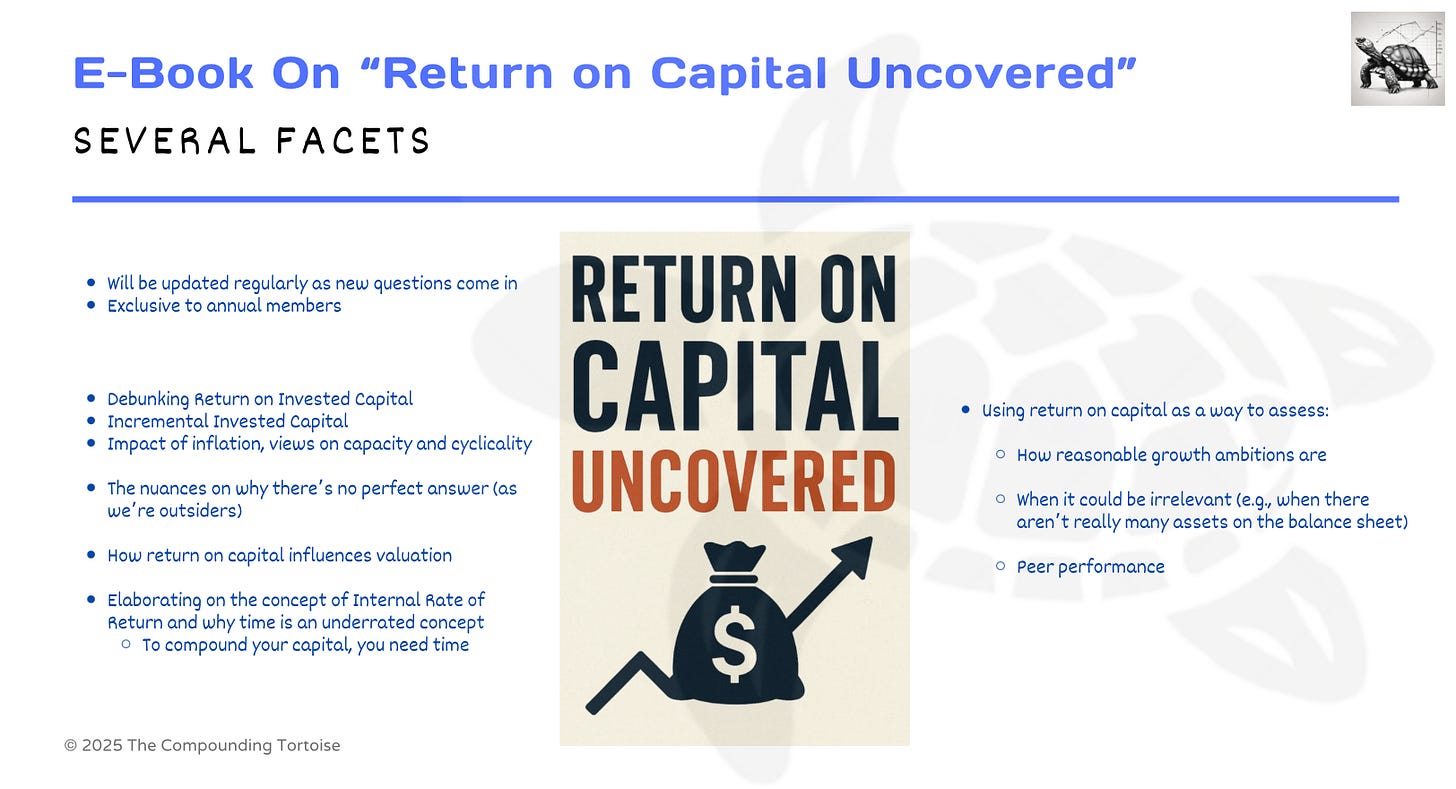 E-Book On “Return on Capital Uncovered”

SEVERAL FACETS

- Will be updated regularly as new questions come in
- Exclusive to annual members

- Debunking Return on Invested Capital
- Incremental Invested Capital
- Impact of inflation, views on capacity and cyclicality

- The nuances on why there’s no perfect answer (as we’re outsiders)

- How return on capital influences valuation

- Elaborating on the concept of Internal Rate of Return and why time is an underrated concept
  - To compound your capital, you need time

RETURN ON CAPITAL UNCOVERED

$

- Using return on capital as a way to assess:
  - How reasonable growth ambitions are
  - When it could be irrelevant (e.g., when there aren’t really many assets on the balance sheet)
  - Peer performance

© 2025 The Compounding Tortoise